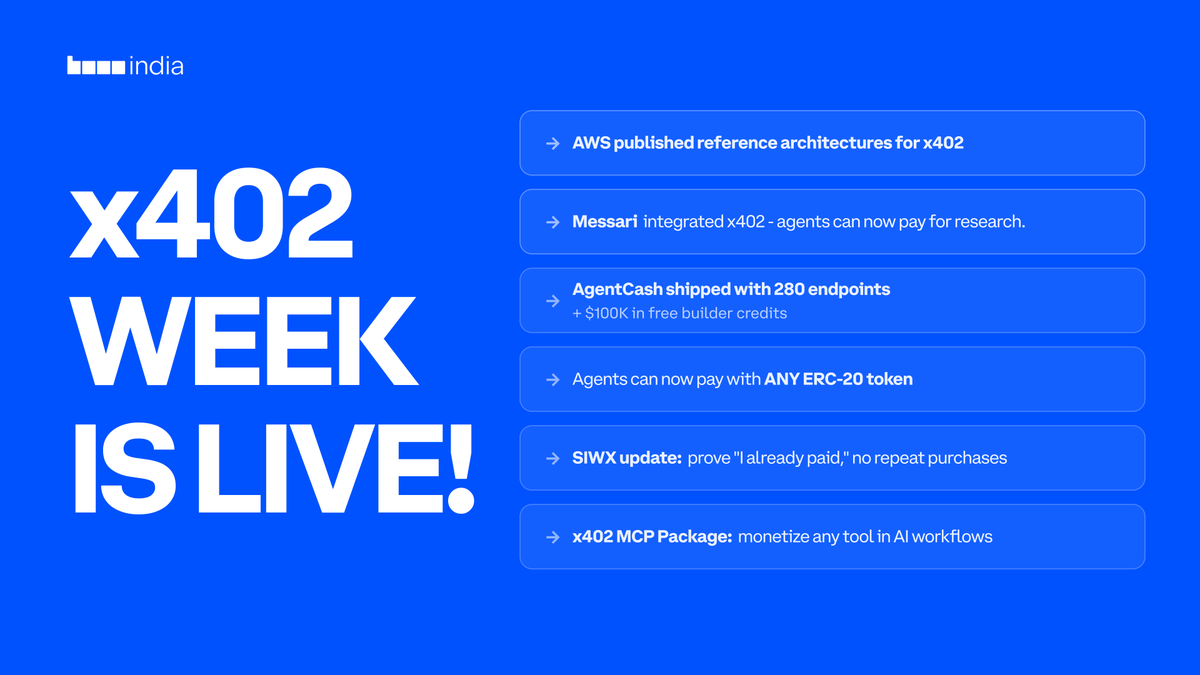 india

x402 WEEK IS LIVE!

→ AWS published reference architectures for x402

→ Messari integrated x402 - agents can now pay for research.

→ AgentCash shipped with 280 endpoints
+ $100K in free builder credits

→ Agents can now pay with ANY ERC-20 token

→ SIWX update: prove "I already paid," no repeat purchases

→ x402 MCP Package: monetize any tool in AI workflows